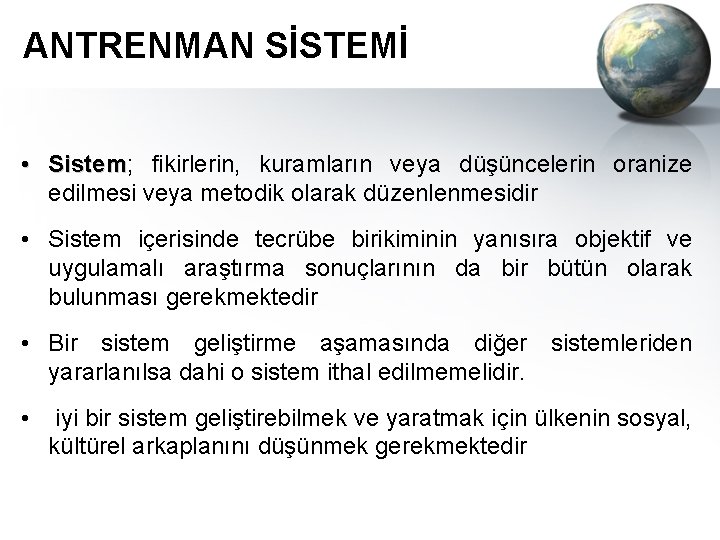 ANTRENMAN SİSTEMİ

• Sistem; fikirlerin, kuramların veya düşüncelerin oranize edilmesi veya metodik olarak düzenlenmesidir

• Sistem içerisinde tecrübe birikiminin yanısıra objektif ve uygulamalı araştırma sonuçlarının da bir bütün olarak bulunması gerekmektedir

• Bir sistem geliştirme aşamasında diğer sistemleriden yararlanılsa dahi o sistem ithal edilmemelidir.

• iyi bir sistem geliştirebilmek ve yaratmak için ülkenin sosyal, kültürel arkaplanını düşünmek gerekmektedir